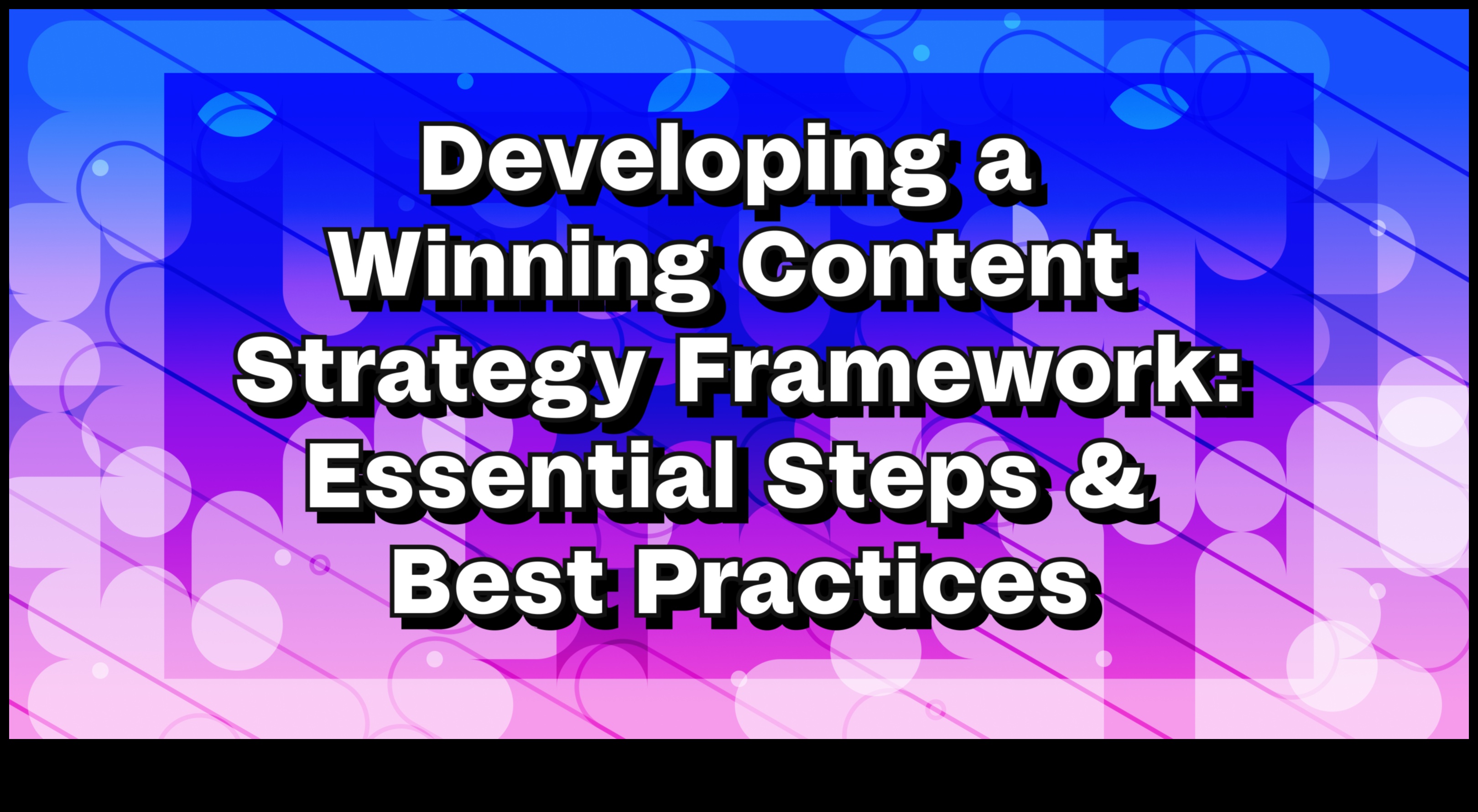 Developing a Winning Content Strategy Framework: Essential Steps & Best Practices